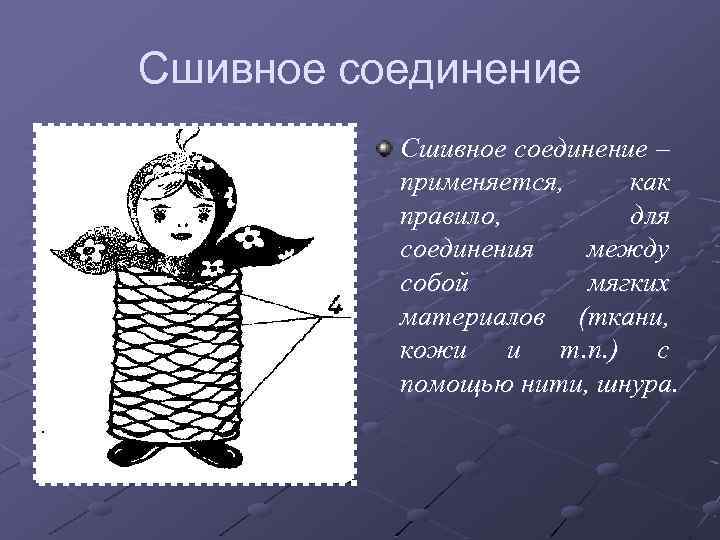 Сшивное соединение

4

Сшивное соединение – применяется, как правило, для соединения между собой мягких материалов (ткани, кожи и т.п.) с помощью нити, шнура.